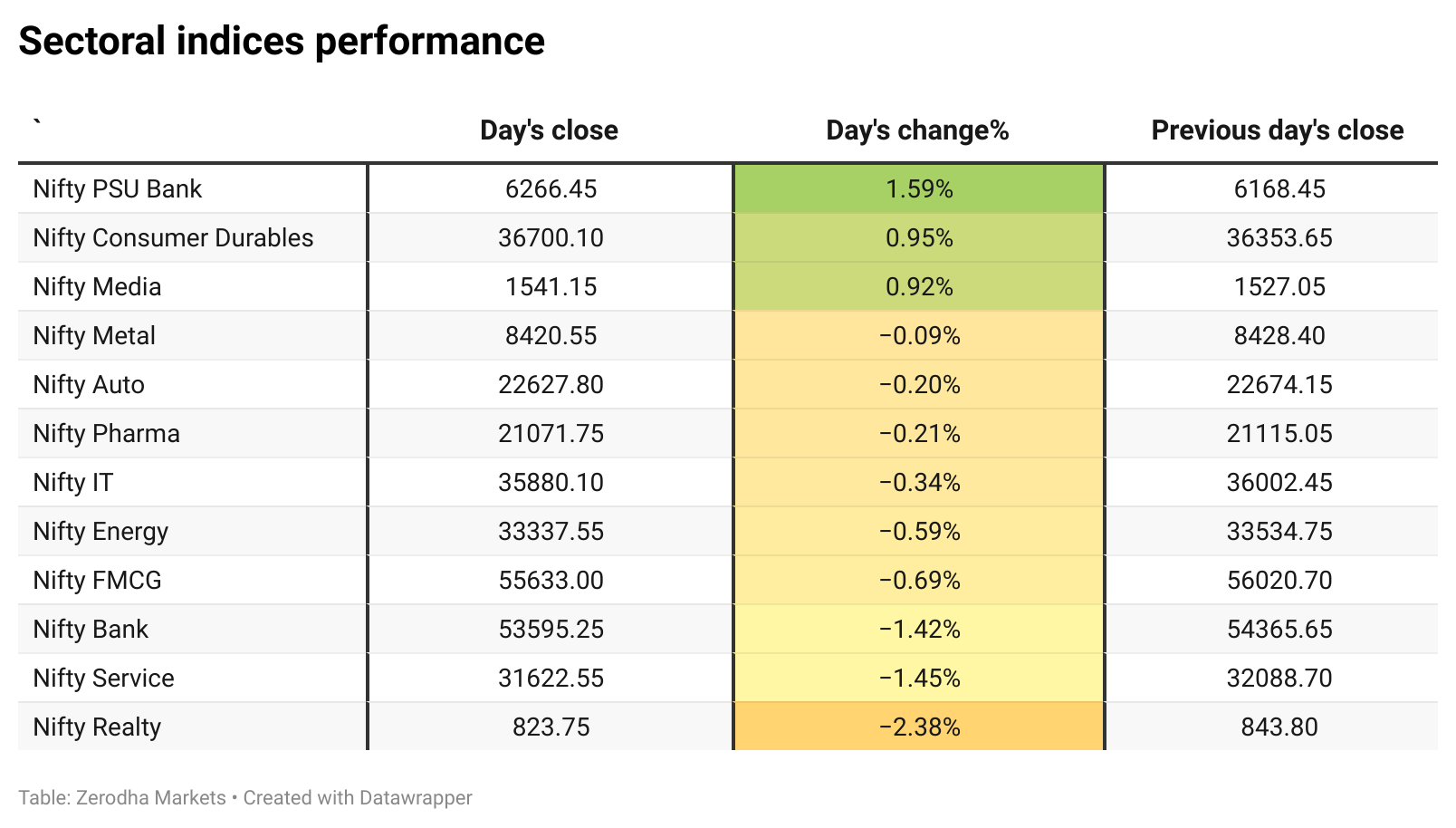 Sectoral indices performance

| ` | Day's close | Day's change% | Previous day's close |
|---|---|---|---|
| Nifty PSU Bank | 6266.45 | 1.59% | 6168.45 |
| Nifty Consumer Durables | 36700.10 | 0.95% | 36353.65 |
| Nifty Media | 1541.15 | 0.92% | 1527.05 |
| Nifty Metal | 8420.55 | −0.09% | 8428.40 |
| Nifty Auto | 22627.80 | −0.20% | 22674.15 |
| Nifty Pharma | 21071.75 | −0.21% | 21115.05 |
| Nifty IT | 35880.10 | −0.34% | 36002.45 |
| Nifty Energy | 33337.55 | −0.59% | 33534.75 |
| Nifty FMCG | 55633.00 | −0.69% | 56020.70 |
| Nifty Bank | 53595.25 | −1.42% | 54365.65 |
| Nifty Service | 31622.55 | −1.45% | 32088.70 |
| Nifty Realty | 823.75 | −2.38% | 843.80 |

Table: Zerodha Markets • Created with Datawrapper